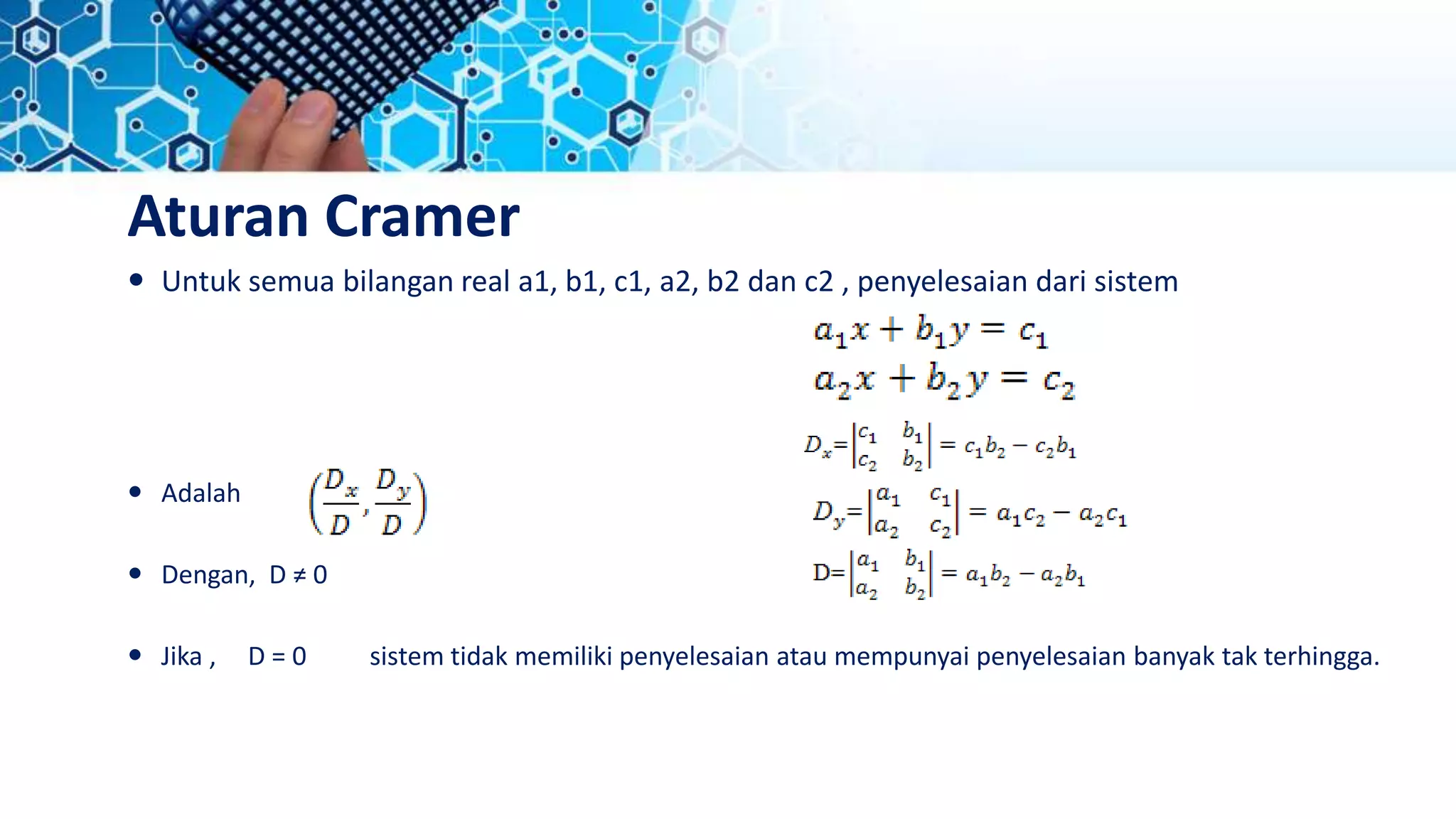 Aturan Cramer

• Untuk semua bilangan real a1, b1, c1, a2, b2 dan c2 , penyelesaian dari sistem

$a_1x + b_1y = c_1$
$a_2x + b_2y = c_2$

$D_x = \begin{vmatrix} c_1 & b_1 \\ c_2 & b_2 \end{vmatrix} = c_1b_2 - c_2b_1$

• Adalah $\left(\frac{D_x}{D}, \frac{D_y}{D}\right)$

$D_y = \begin{vmatrix} a_1 & c_1 \\ a_2 & c_2 \end{vmatrix} = a_1c_2 - a_2c_1$

• Dengan, D ≠ 0

$D = \begin{vmatrix} a_1 & b_1 \\ a_2 & b_2 \end{vmatrix} = a_1b_2 - a_2b_1$

• Jika , D = 0 sistem tidak memiliki penyelesaian atau mempunyai penyelesaian banyak tak terhingga.